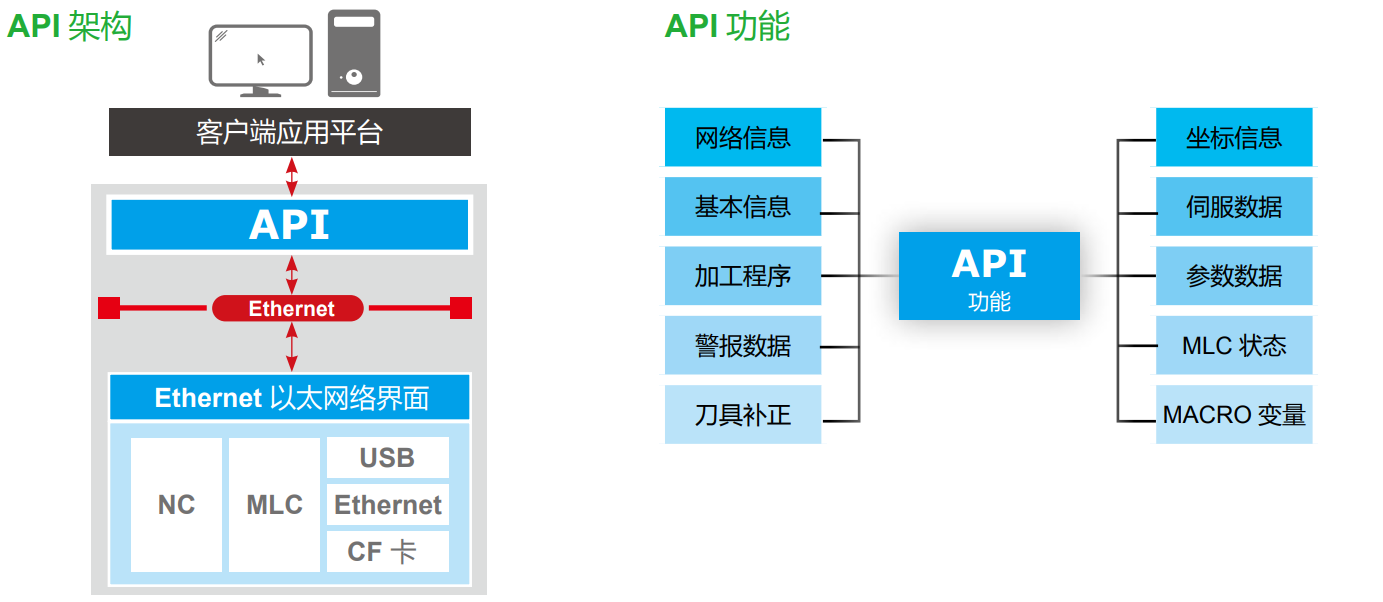 API 架构

客户端应用平台

API

Ethernet

Ethernet 以太网络界面

NC

MLC

USB

Ethernet

CF 卡

API 功能

网络信息

基本信息

加工程序

警报数据

刀具补正

API
功能

坐标信息

伺服数据

参数数据

MLC 状态

MACRO 变量